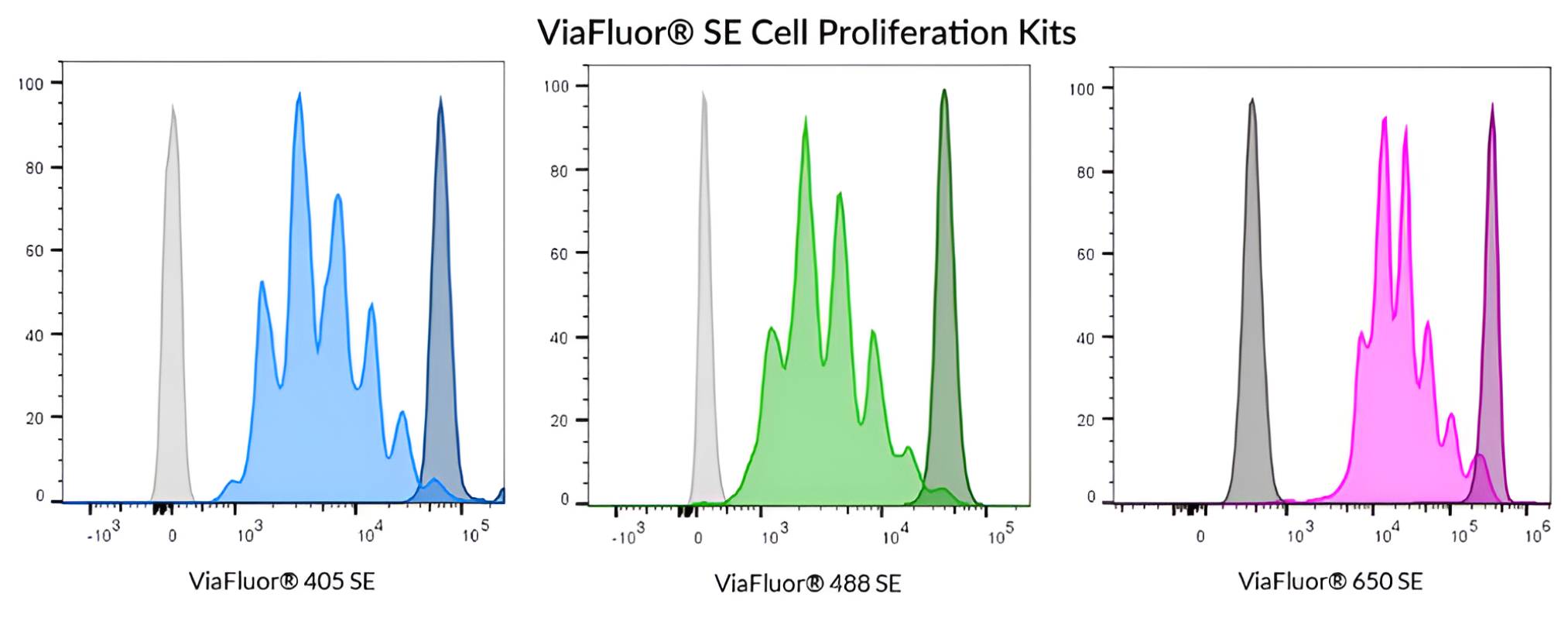 ViaFluor® SE Cell Proliferation Kits

100
80
60
40
20
0
$-10^3$
0
$10^3$
$10^4$
$10^5$
ViaFluor® 405 SE

100
80
60
40
20
0
$-10^3$
0
$10^3$
$10^4$
$10^5$
ViaFluor® 488 SE

100
80
60
40
20
0
0
$10^3$
$10^4$
$10^5$
$10^6$
ViaFluor® 650 SE